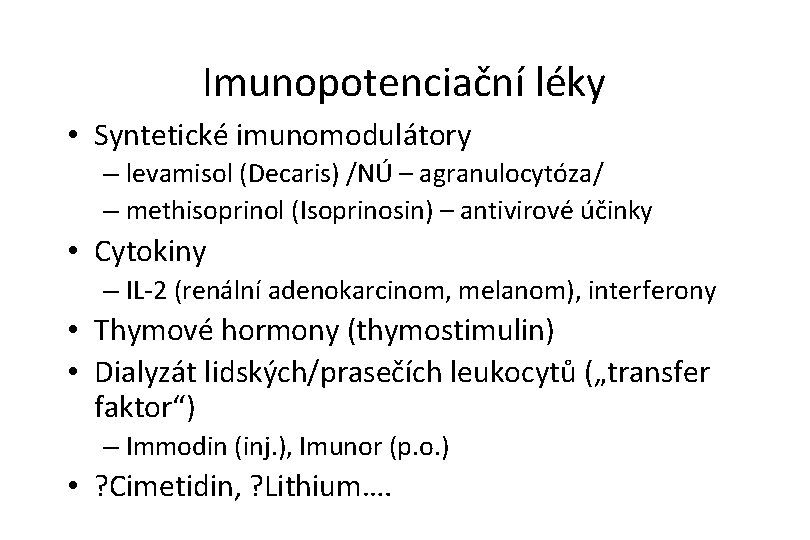 Imunopotenciační léky

• Syntetické imunomodulátory
– levamisol (Decaris) /NÚ – agranulocytóza/
– methisoprinol (Isoprinosin) – antivirové účinky
• Cytokiny
– IL-2 (renální adenokarcinom, melanom), interferony
• Thymové hormony (thymostimulin)
• Dialyzát lidských/prasečích leukocytů („transfer faktor“)
– Immodin (inj.), Imunor (p.o.)
• ?Cimetidin, ?Lithium….